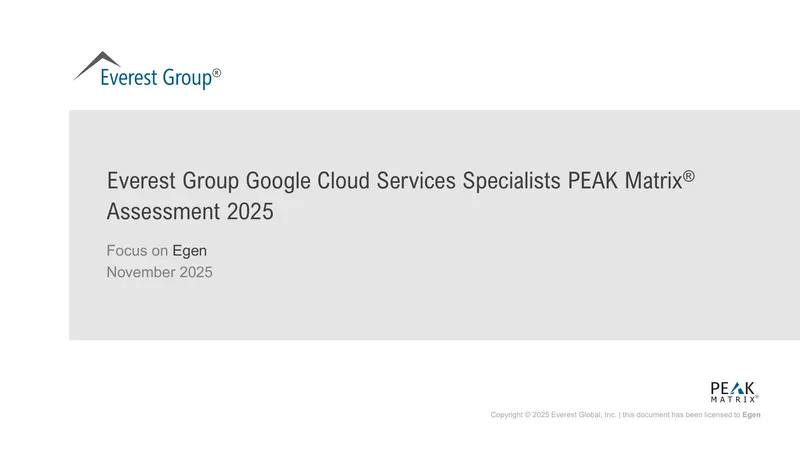 Everest Group®

Everest Group Google Cloud Services Specialists PEAK Matrix® Assessment 2025

Focus on Egen
November 2025

PEAK MATRIX®

Copyright © 2025 Everest Global, Inc. | this document has been licensed to Egen